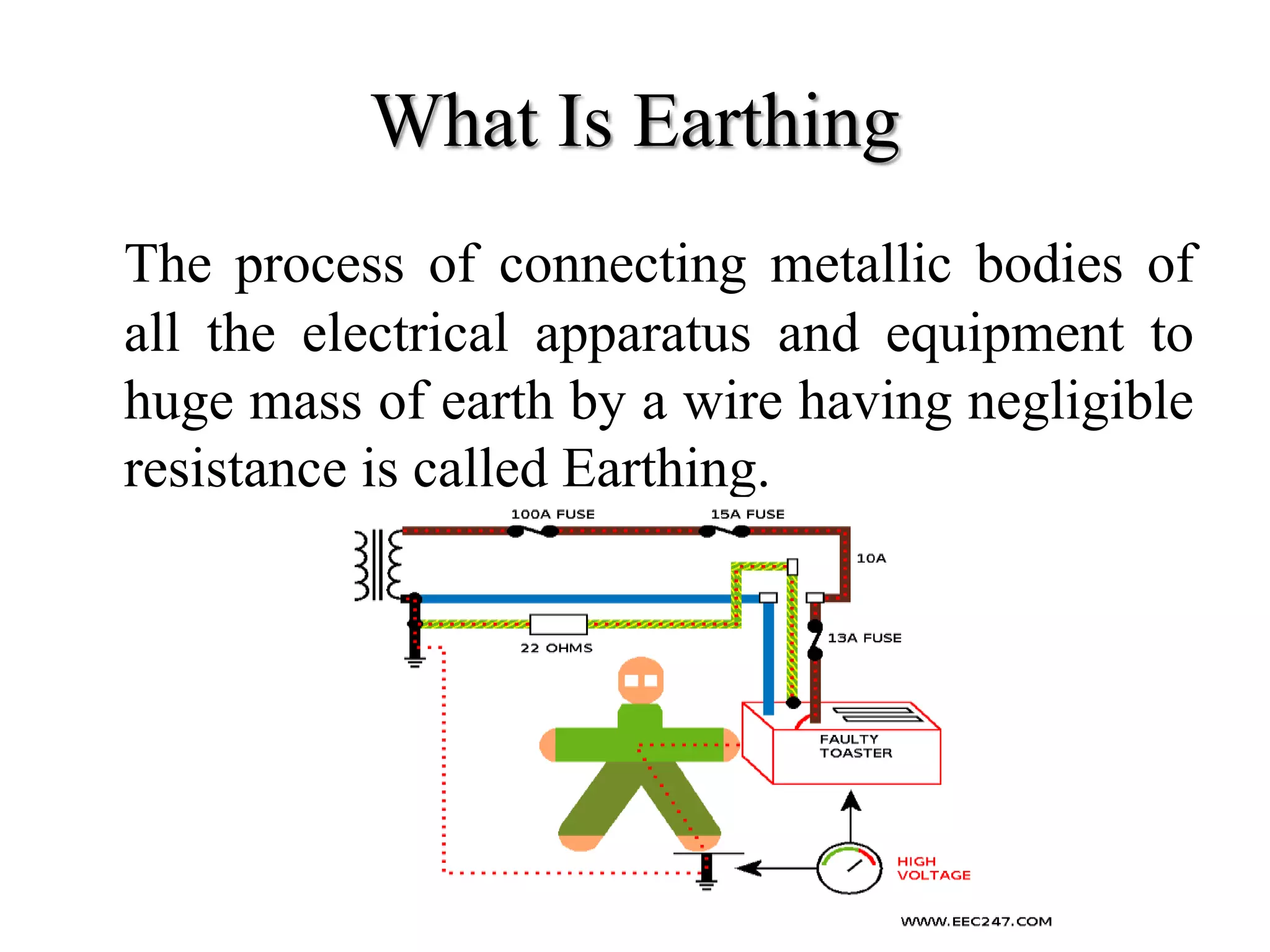 What Is Earthing

The process of connecting metallic bodies of all the electrical apparatus and equipment to huge mass of earth by a wire having negligible resistance is called Earthing.

100A FUSE

15A FUSE

10A

13A FUSE

22 OHMS

FAULTY TOASTER

HIGH VOLTAGE

WWW.EEC247.COM